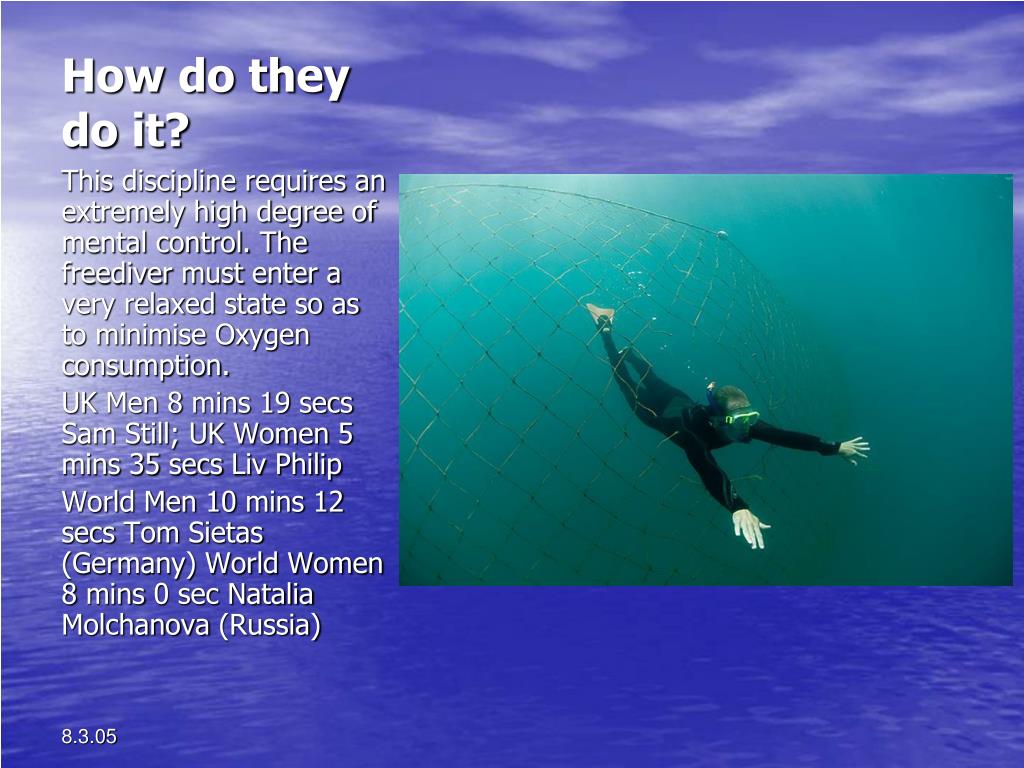 How do they do it?

This discipline requires an extremely high degree of mental control. The freediver must enter a very relaxed state so as to minimise Oxygen consumption.

UK Men 8 mins 19 secs Sam Still; UK Women 5 mins 35 secs Liv Philip

World Men 10 mins 12 secs Tom Sietas (Germany) World Women 8 mins 0 sec Natalia Molchanova (Russia)

8.3.05